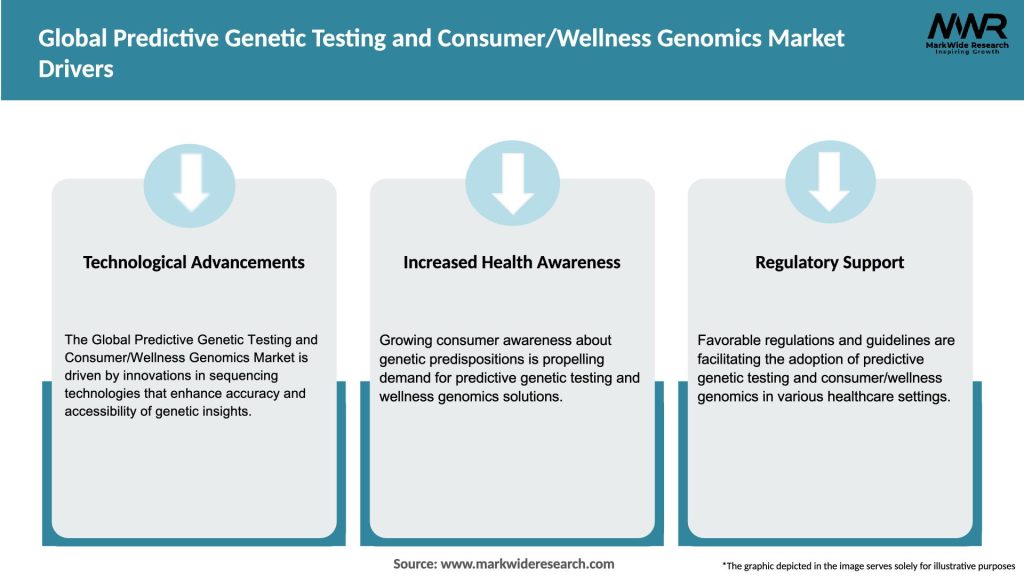 Global Predictive Genetic Testing and Consumer/Wellness Genomics Market Drivers

MWR
MarkWide Research
Inspiring Growth

Technological Advancements

The Global Predictive Genetic Testing and Consumer/Wellness Genomics Market is driven by innovations in sequencing technologies that enhance accuracy and accessibility of genetic insights.

Increased Health Awareness

Growing consumer awareness about genetic predispositions is propelling demand for predictive genetic testing and wellness genomics solutions.

Regulatory Support

Favorable regulations and guidelines are facilitating the adoption of predictive genetic testing and consumer/wellness genomics in various healthcare settings.

Source: www.markwideresearch.com

*The graphic depicted in the image serves solely for illustrative purposes